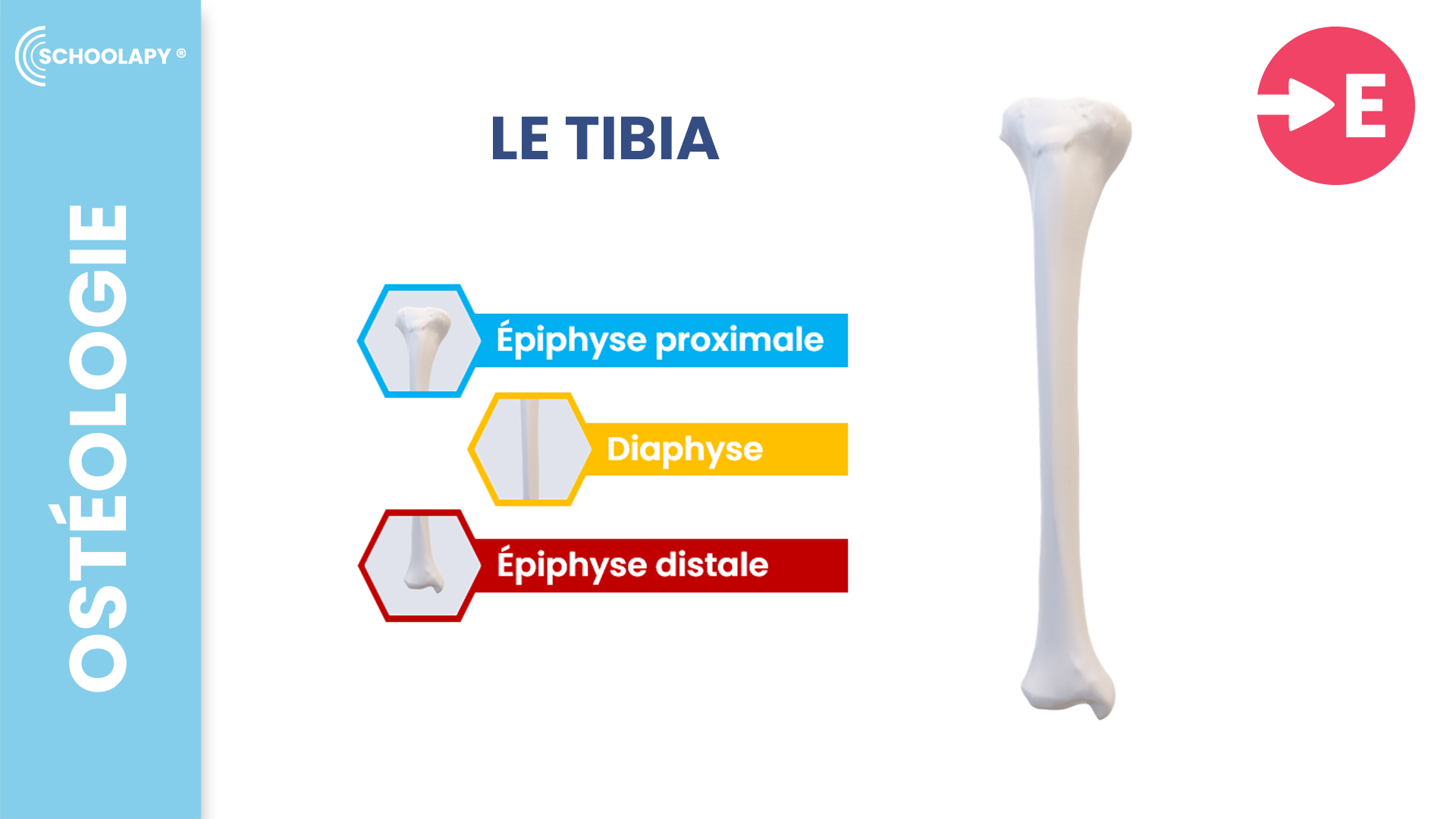 SCHOOLAPY ®

OSTÉOLOGIE

LE TIBIA

E

Épiphyse proximale

Diaphyse

Épiphyse distale